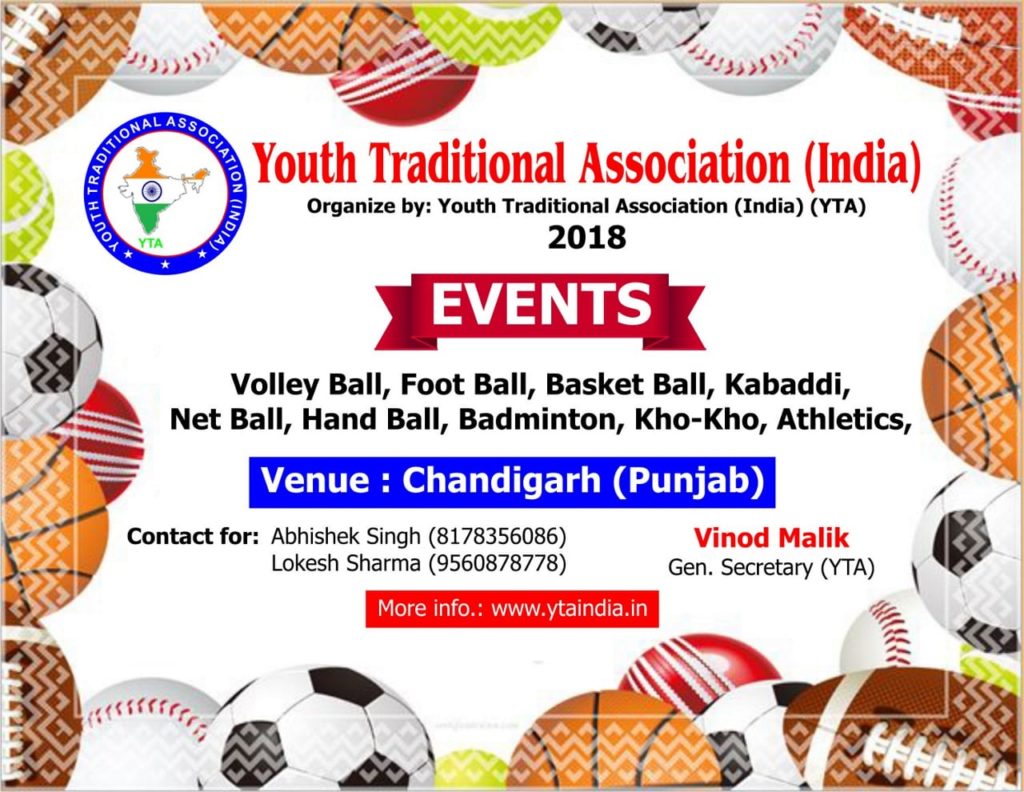 YOUTH TRADITIONAL ASSOCIATION (INDIA)
YTA

Youth Traditional Association (India)
Organize by: Youth Traditional Association (India) (YTA)
2018

EVENTS

Volley Ball, Foot Ball, Basket Ball, Kabaddi, Net Ball, Hand Ball, Badminton, Kho-Kho, Athletics,

Venue : Chandigarh (Punjab)

Contact for: Abhishek Singh (8178356086)
Lokesh Sharma (9560878778)

Vinod Malik
Gen. Secretary (YTA)

More info.: www.ytaindia.in